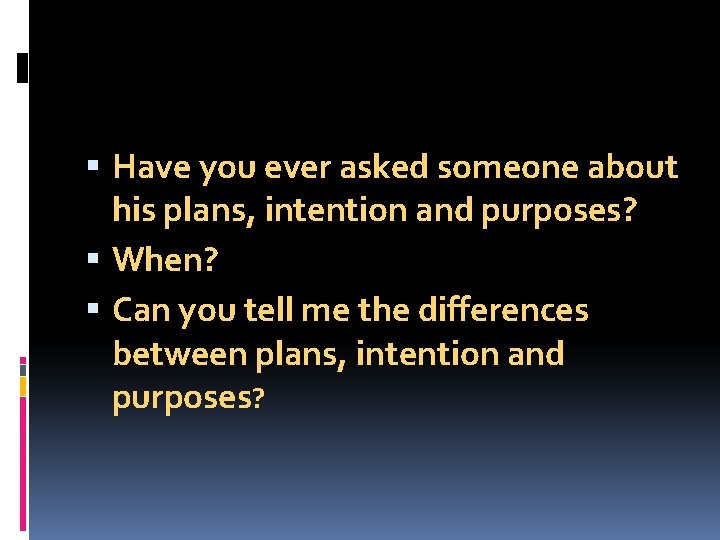 ▪ Have you ever asked someone about his plans, intention and purposes?
▪ When?
▪ Can you tell me the differences between plans, intention and purposes?